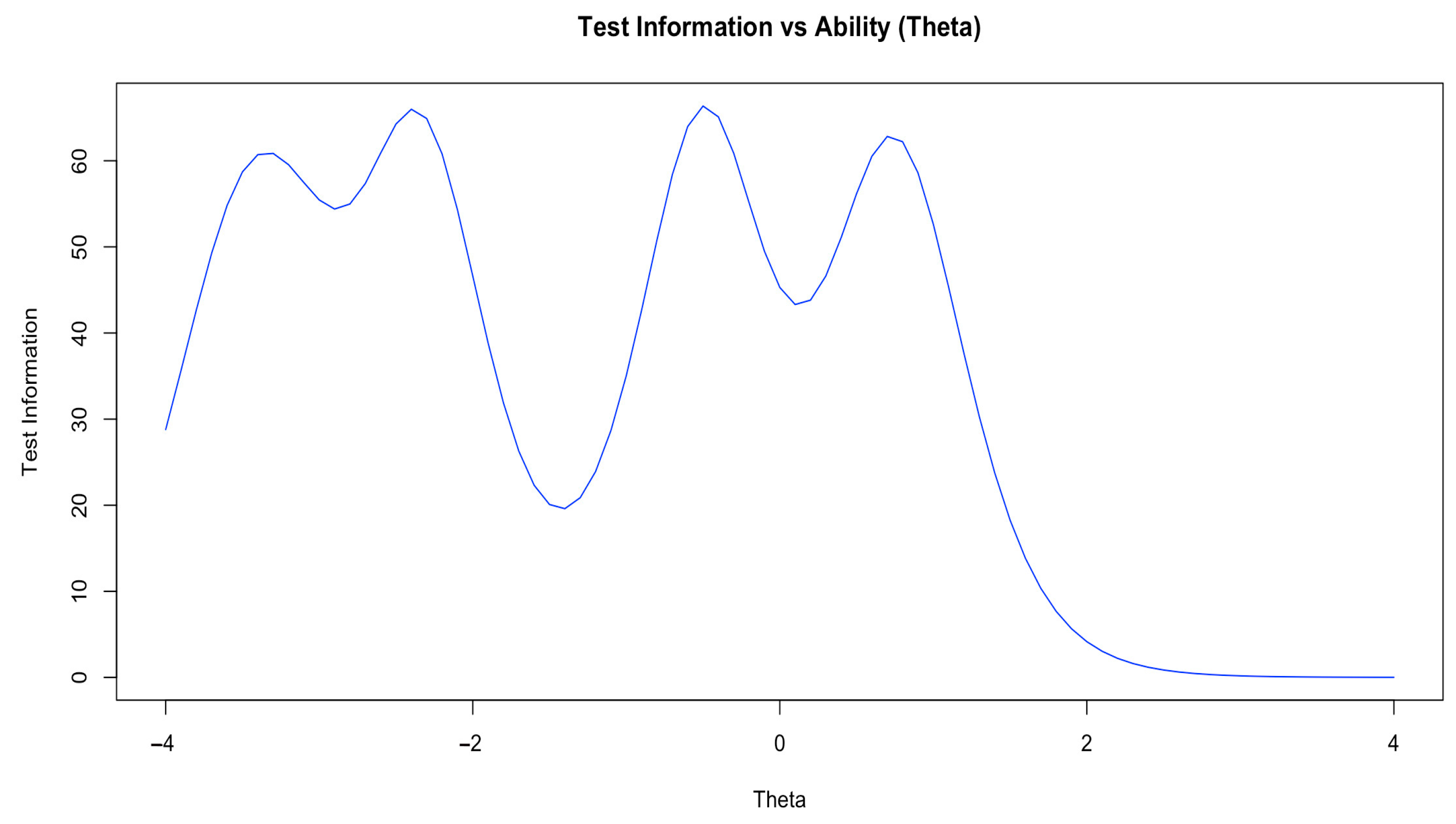 Test Information vs Ability (Theta)

Test Information

60
50
40
30
20
10
0

−4
−2
0
2
4

Theta